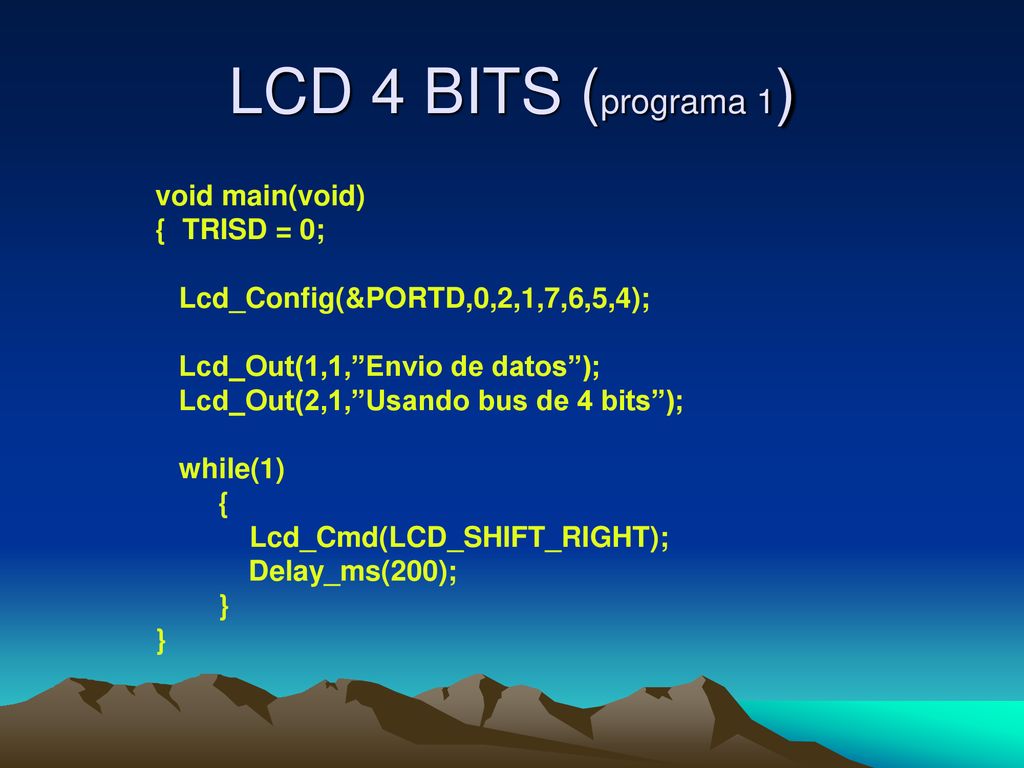 LCD 4 BITS (programa 1)

void main(void)
{ TRISD = 0;

Lcd_Config(&PORTD,0,2,1,7,6,5,4);

Lcd_Out(1,1,”Envio de datos”);
Lcd_Out(2,1,”Usando bus de 4 bits”);

while(1)
{
Lcd_Cmd(LCD_SHIFT_RIGHT);
Delay_ms(200);
}
}